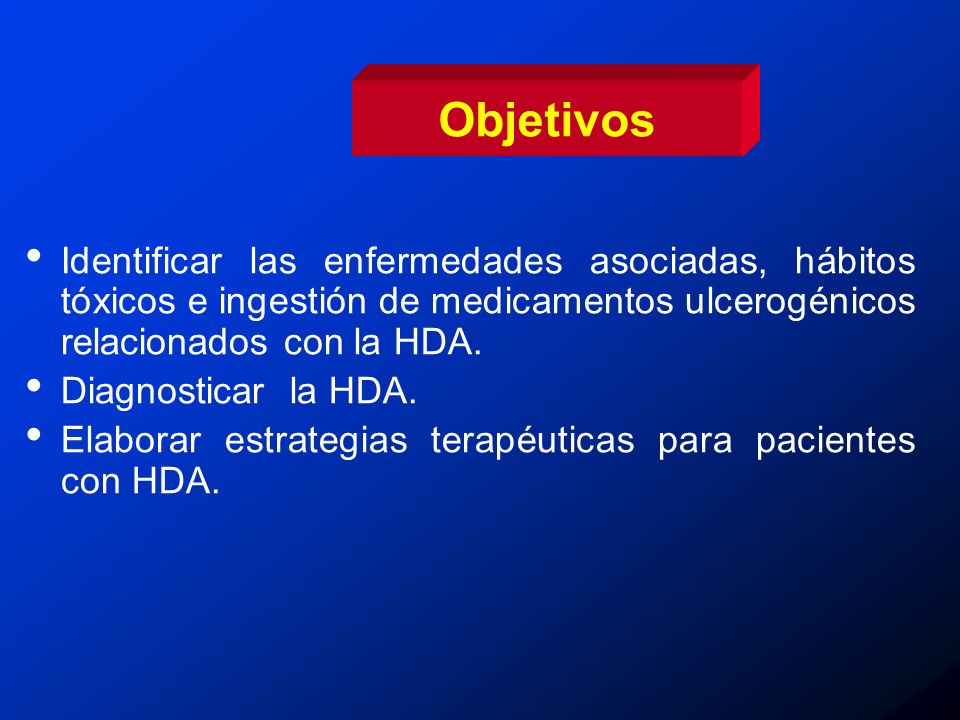 Objetivos

• Identificar las enfermedades asociadas, hábitos tóxicos e ingestión de medicamentos ulcerogénicos relacionados con la HDA.
• Diagnosticar la HDA.
• Elaborar estrategias terapéuticas para pacientes con HDA.